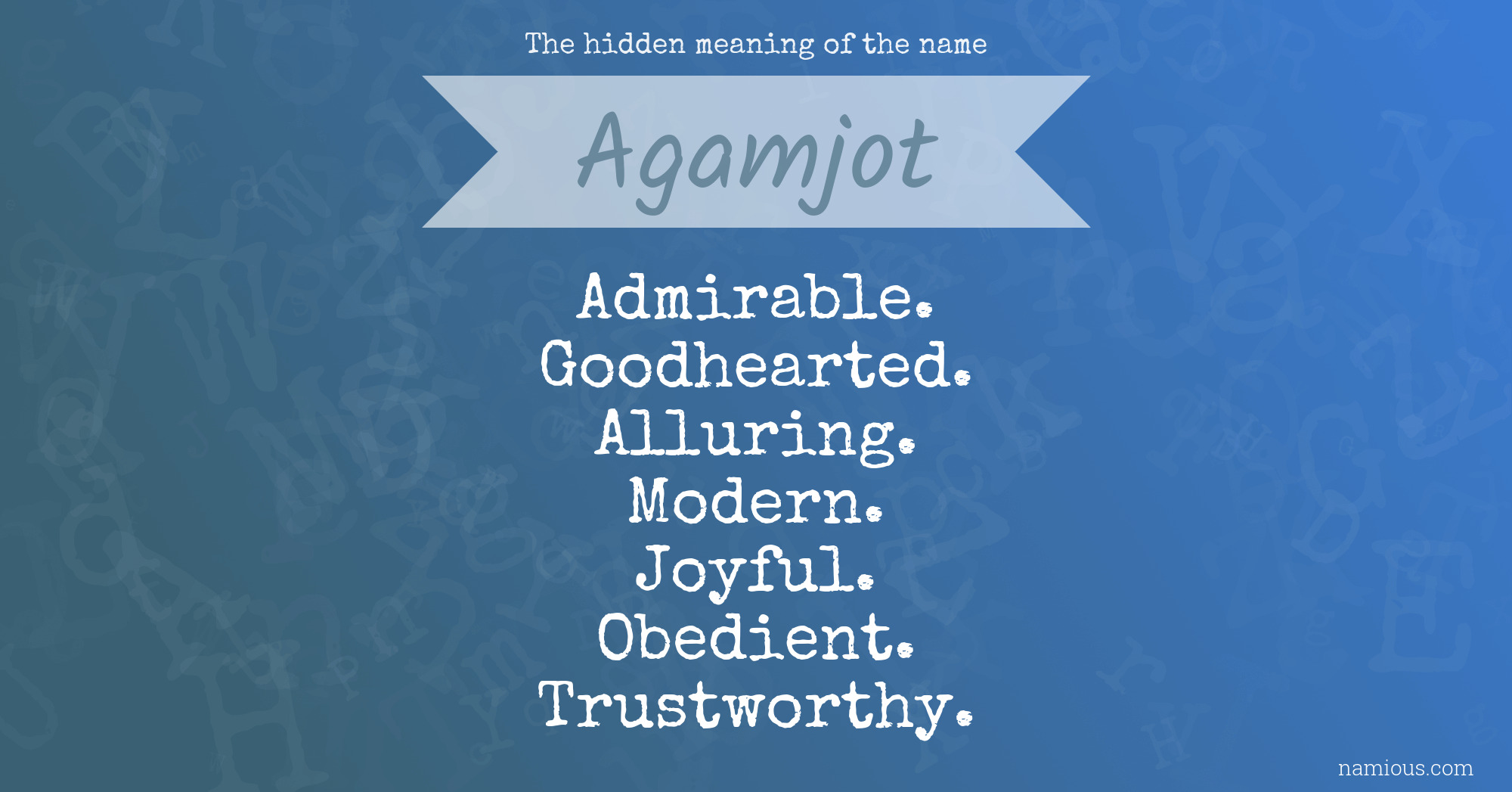 The hidden meaning of the name

Agamjot

Admirable.
Goodhearted.
Alluring.
Modern.
Joyful.
Obedient.
Trustworthy.

namious.com